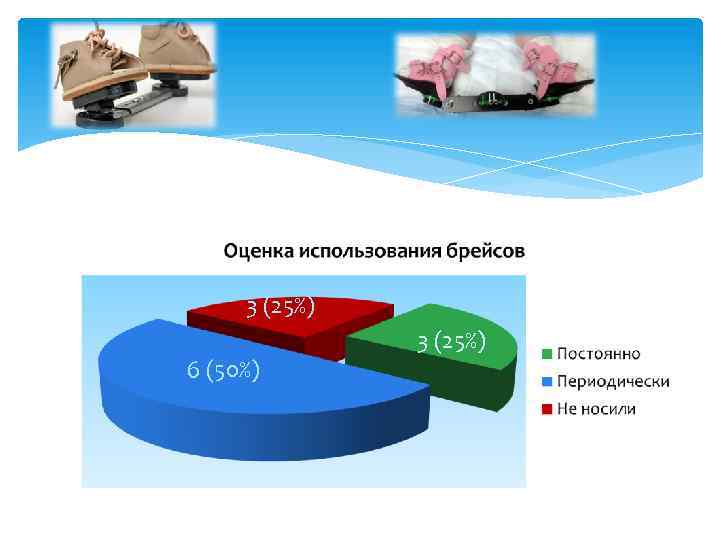 Оценка использования брейсов

3 (25%)

3 (25%)

6 (50%)

Постоянно
Периодически
Не носили